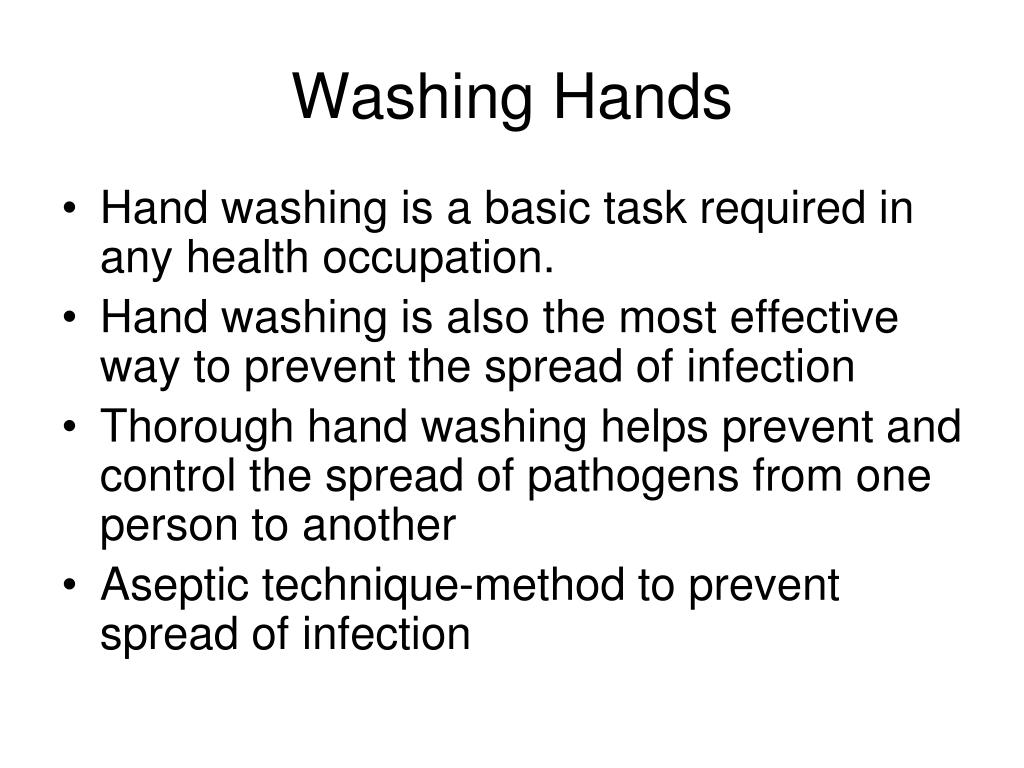 Washing Hands

• Hand washing is a basic task required in any health occupation.
• Hand washing is also the most effective way to prevent the spread of infection
• Thorough hand washing helps prevent and control the spread of pathogens from one person to another
• Aseptic technique-method to prevent spread of infection